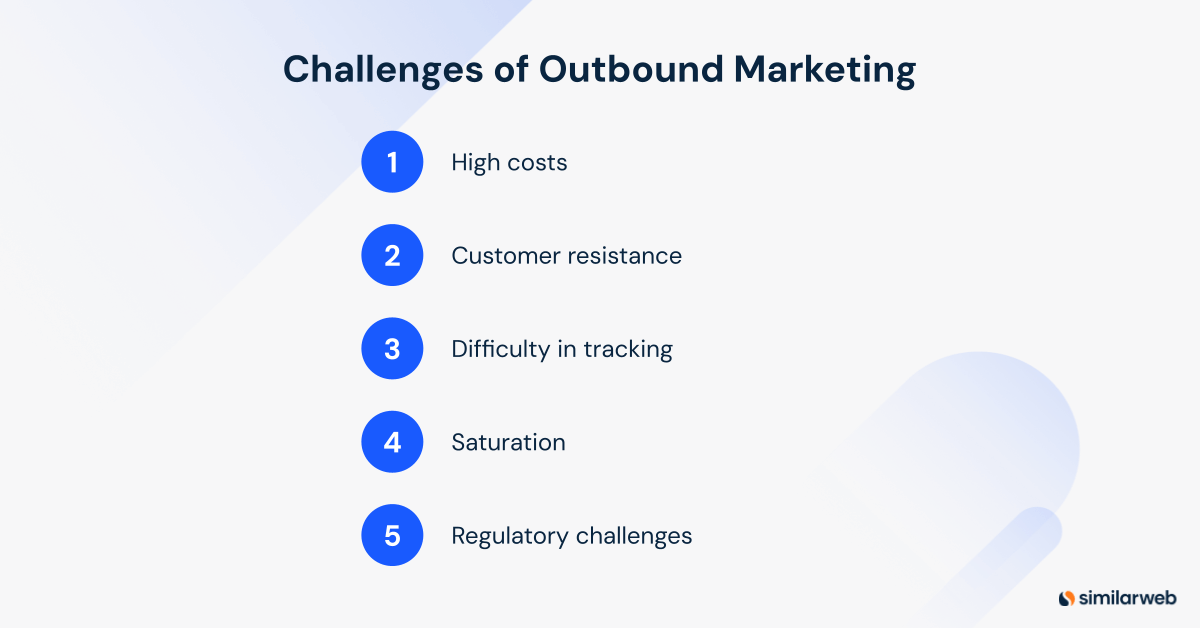 Challenges of Outbound Marketing

1 High costs

2 Customer resistance

3 Difficulty in tracking

4 Saturation

5 Regulatory challenges

similarweb